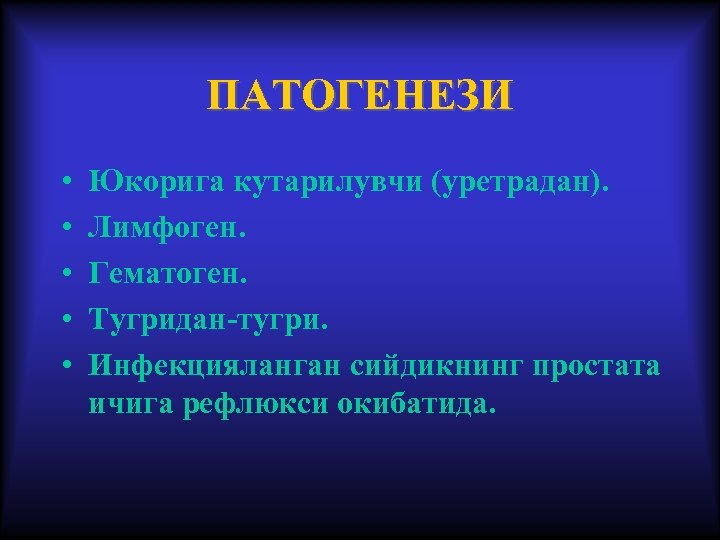 ПАТОГЕНЕЗИ

• Юкорига кутарилувчи (уретрадан).
• Лимфоген.
• Гематоген.
• Тугридан-тугри.
• Инфекцияланган сийдикнинг простата ичига рефлюкси окибатида.